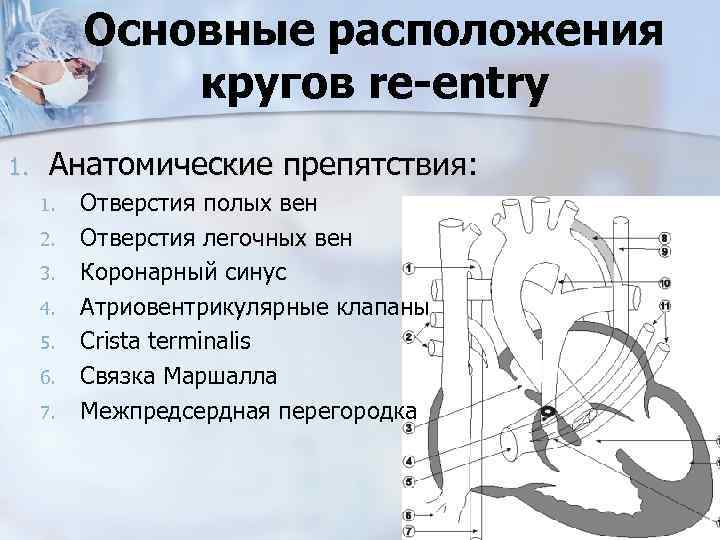 Основные расположения кругов re-entry

1. Анатомические препятствия:
1. Отверстия полых вен
2. Отверстия легочных вен
3. Коронарный синус
4. Атриовентрикулярные клапаны
5. Crista terminalis
6. Связка Маршалла
7. Межпредсердная перегородка

1
2
3
4
5
6
7
8
9
10
11